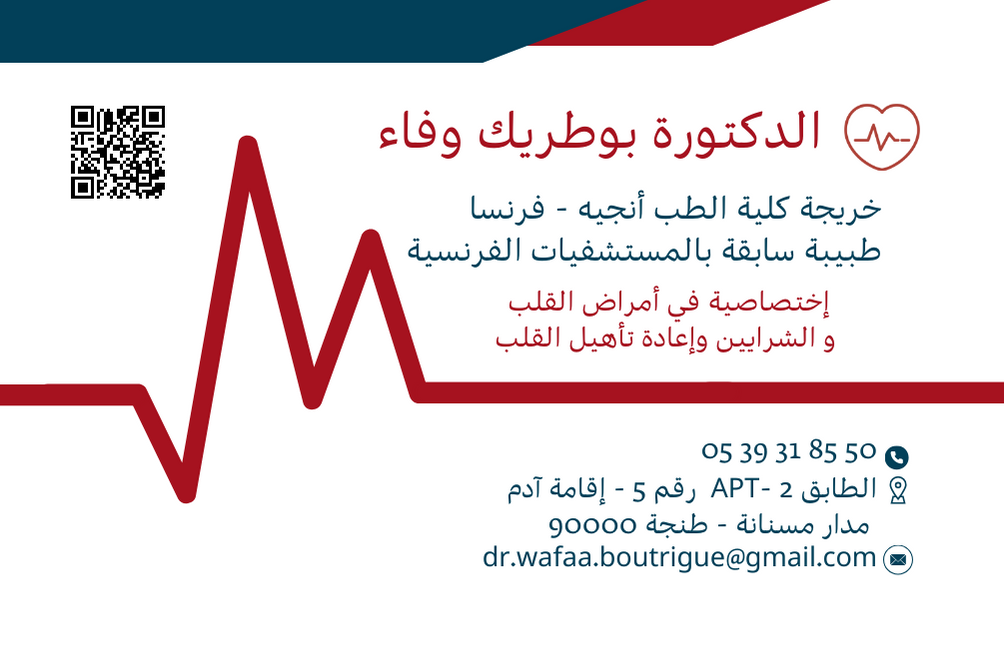 الدكتورة بوطريك وفاء

خريجة كلية الطب أنجيه - فرنسا
طبيبة سابقة بالمستشفيات الفرنسية

إختصاصية في أمراض القلب
و الشرايين وإعادة تأهيل القلب

05 39 31 85 50
الطابق 2 -APT رقم 5 - إقامة آدم
مدار مسنانة - طنجة 90000
dr.wafaa.boutrigue@gmail.com